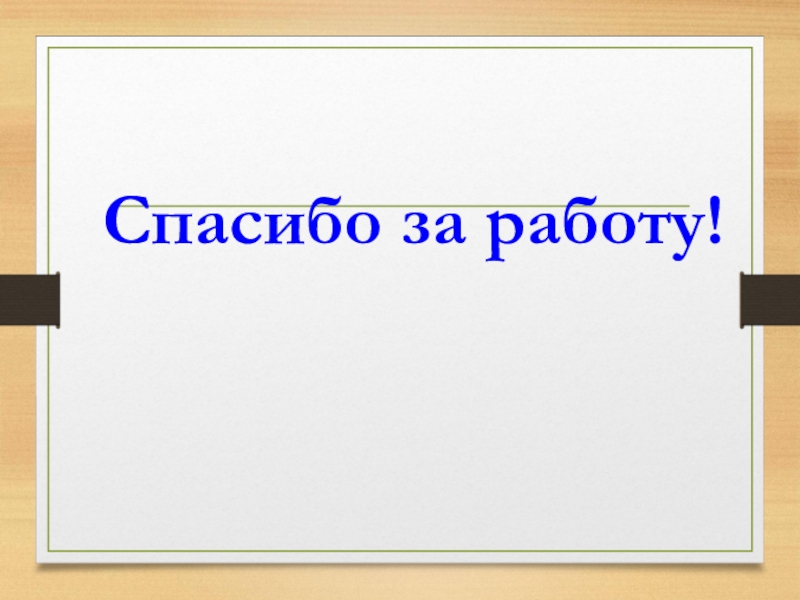 Спасибо за работу!